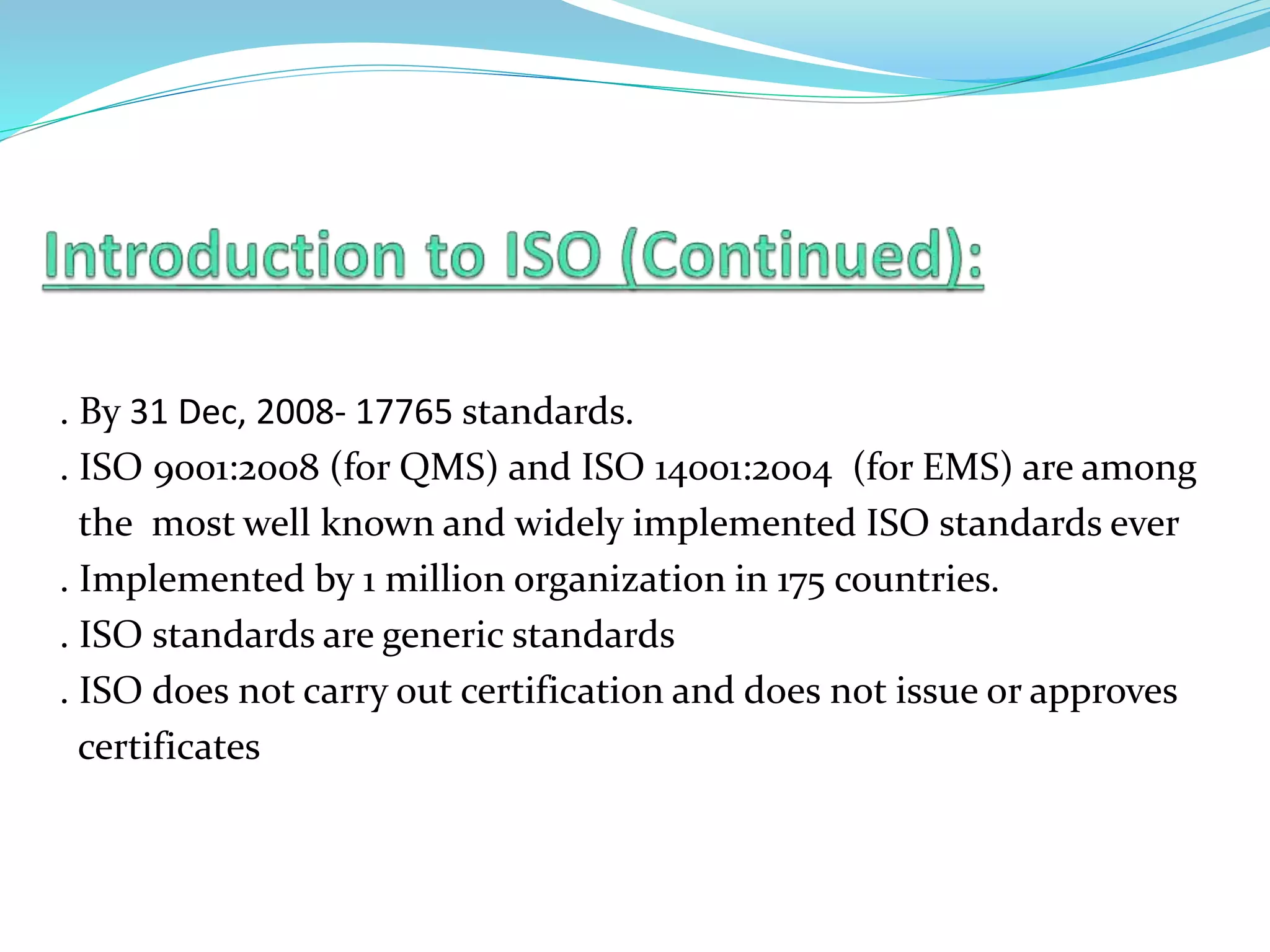 Introduction to ISO (Continued):

. By 31 Dec, 2008- 17765 standards.

. ISO 9001:2008 (for QMS) and ISO 14001:2004 (for EMS) are among the most well known and widely implemented ISO standards ever

. Implemented by 1 million organization in 175 countries.

. ISO standards are generic standards

. ISO does not carry out certification and does not issue or approves certificates